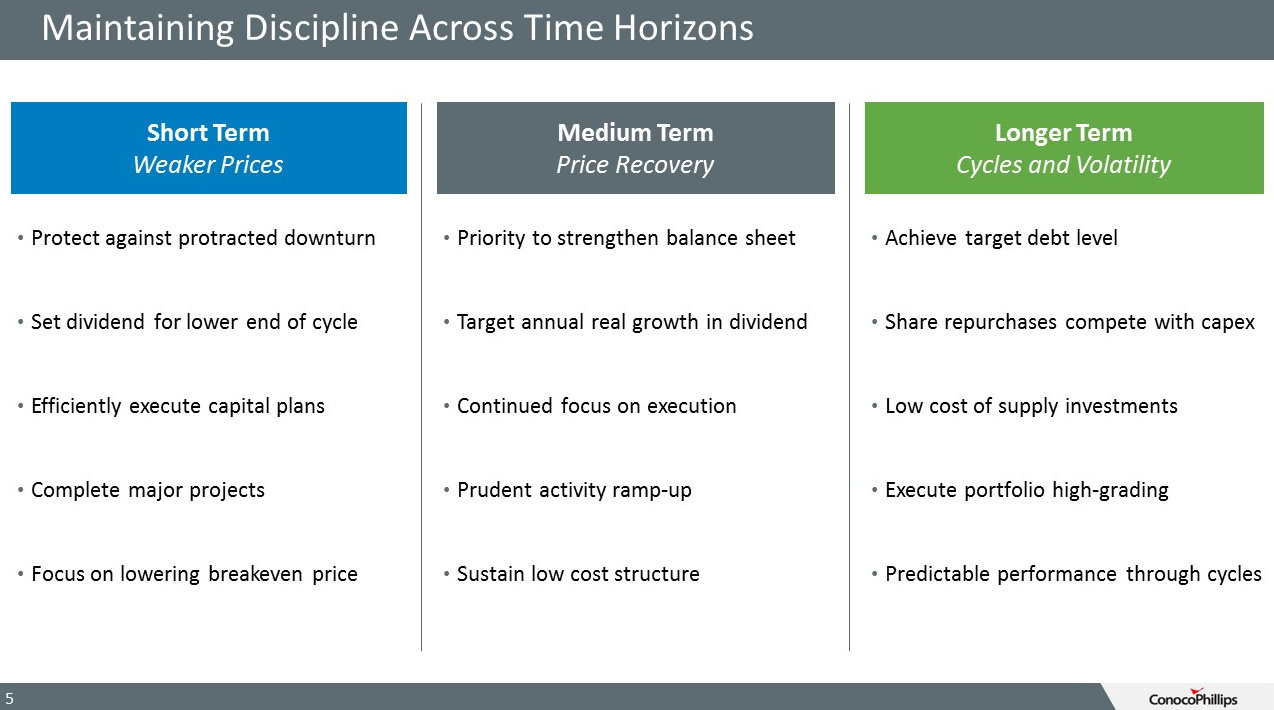 Maintaining Discipline Across Time Horizons

Short Term
Weaker Prices

• Protect against protracted downturn

• Set dividend for lower end of cycle

• Efficiently execute capital plans

• Complete major projects

• Focus on lowering breakeven price

Medium Term
Price Recovery

• Priority to strengthen balance sheet

• Target annual real growth in dividend

• Continued focus on execution

• Prudent activity ramp-up

• Sustain low cost structure

Longer Term
Cycles and Volatility

• Achieve target debt level

• Share repurchases compete with capex

• Low cost of supply investments

• Execute portfolio high-grading

• Predictable performance through cycles

5

ConocoPhillips